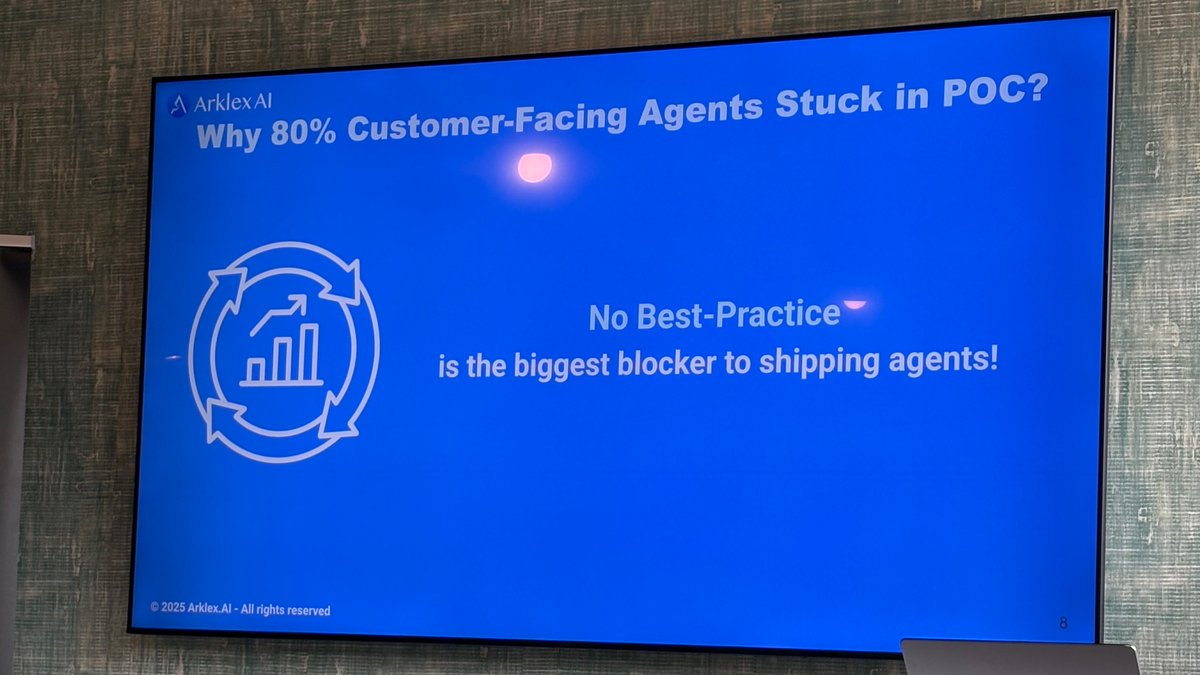 Arklex AI

Why 80% Customer-Facing Agents Stuck in POC?

No Best-Practice
is the biggest blocker to shipping agents!

© 2025 Arklex.AI - All rights reserved

8